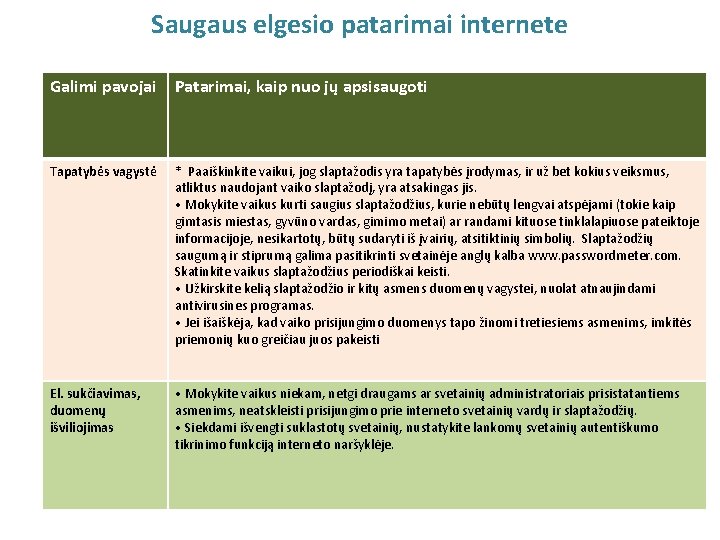 Saugaus elgesio patarimai internete

| Galimi pavojai | Patarimai, kaip nuo jų apsisaugoti |
|---|---|
| Tapatybės vagystė | * Paaiškinkite vaikui, jog slaptažodis yra tapatybės įrodymas, ir už bet kokius veiksmus, atliktus naudojant vaiko slaptažodį, yra atsakingas jis. • Mokykite vaikus kurti saugius slaptažodžius, kurie nebūtų lengvai atspėjami (tokie kaip gimtasis miestas, gyvūno vardas, gimimo metai) ar randami kituose tinklalapiuose pateiktoje informacijoje, nesikartotų, būtų sudaryti iš įvairių, atsitiktinių simbolių. Slaptažodžių saugumą ir stiprumą galima pasitikrinti svetainėje anglų kalba www.passwordmeter.com. Skatinkite vaikus slaptažodžius periodiškai keisti. • Užkirskite kelią slaptažodžio ir kitų asmens duomenų vagystei, nuolat atnaujindami antivirusines programas. • Jei išaiškėja, kad vaiko prisijungimo duomenys tapo žinomi tretiesiems asmenims, imkitės priemonių kuo greičiau juos pakeisti |
| El. sukčiavimas, duomenų išviliojimas | • Mokykite vaikus niekam, netgi draugams ar svetainių administratoriais prisistatantiems asmenims, neatskleisti prisijungimo prie interneto svetainių vardų ir slaptažodžių. • Siekdami išvengti suklastotų svetainių, nustatykite lankomų svetainių autentiškumo tikrinimo funkciją interneto naršyklėje. |